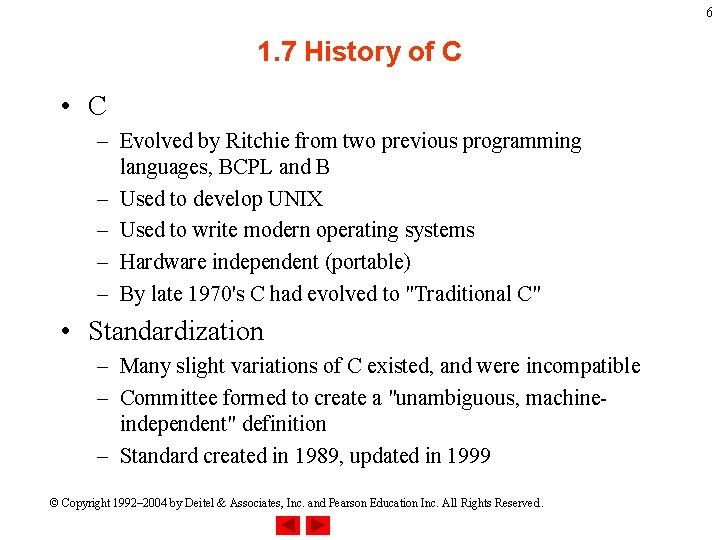 6

1.7 History of C

• C
– Evolved by Ritchie from two previous programming languages, BCPL and B
– Used to develop UNIX
– Used to write modern operating systems
– Hardware independent (portable)
– By late 1970's C had evolved to "Traditional C"

• Standardization
– Many slight variations of C existed, and were incompatible
– Committee formed to create a "unambiguous, machine-independent" definition
– Standard created in 1989, updated in 1999

© Copyright 1992–2004 by Deitel & Associates, Inc. and Pearson Education Inc. All Rights Reserved.